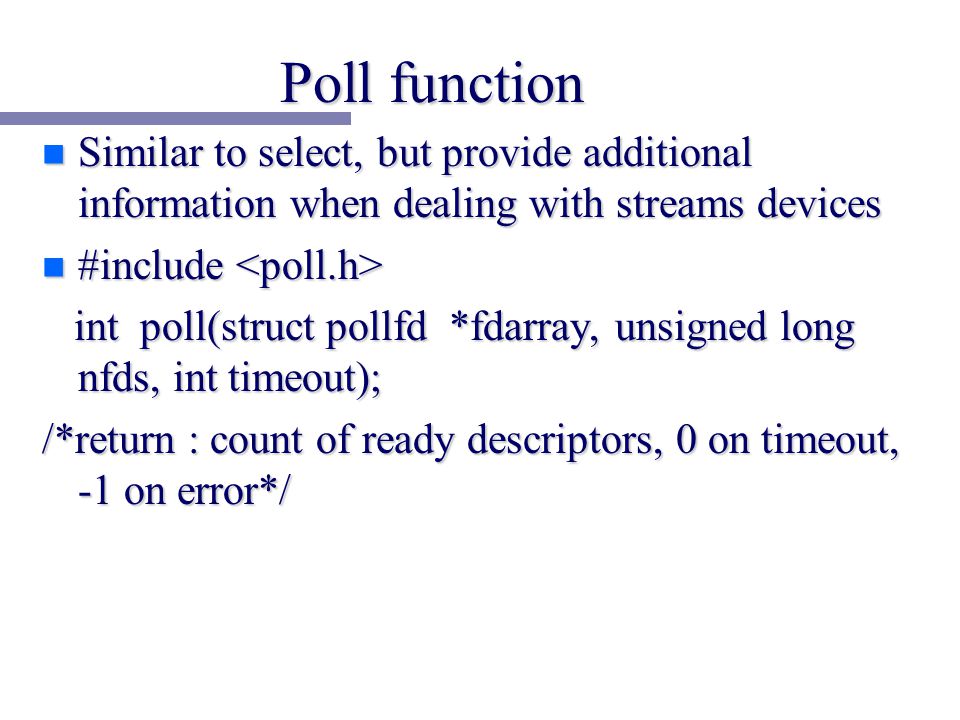 Poll function

Similar to select, but provide additional information when dealing with streams devices

#include <poll.h>

int poll(struct pollfd *fdarray, unsigned long nfds, int timeout);

/*return : count of ready descriptors, 0 on timeout, -1 on error*/